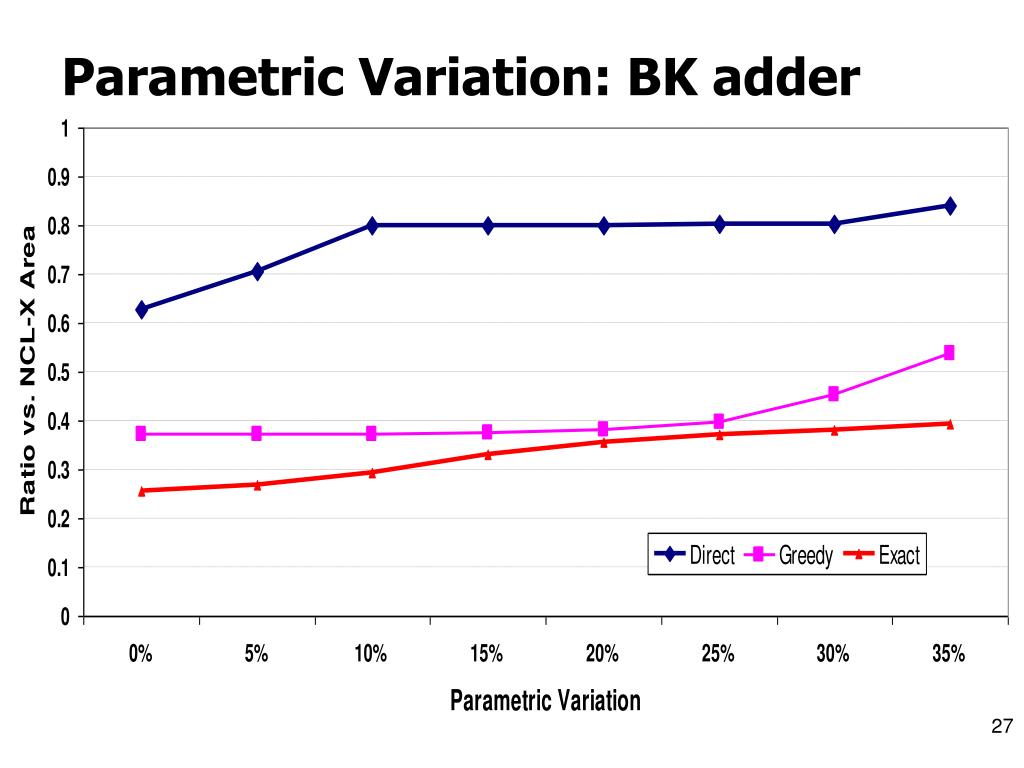 Parametric Variation: BK adder

Ratio vs. NCL-X Area

1
0.9
0.8
0.7
0.6
0.5
0.4
0.3
0.2
0.1
0

Direct
Greedy
Exact

0%
5%
10%
15%
20%
25%
30%
35%

Parametric Variation

27